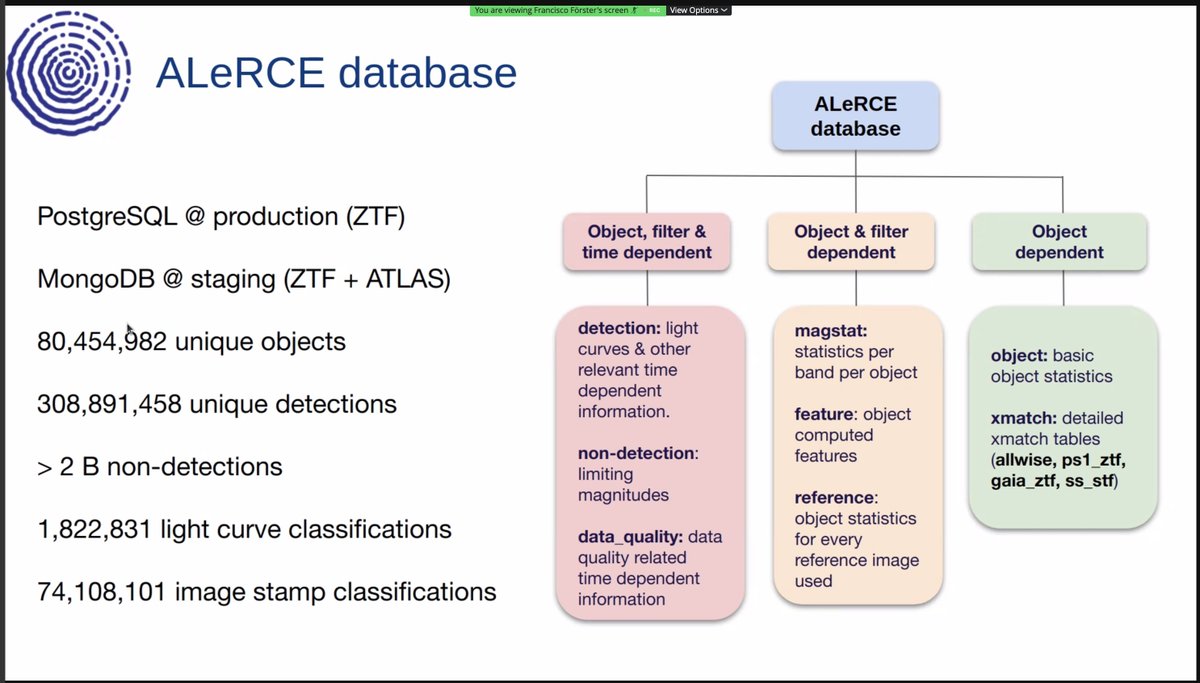 You are viewing Francisco Förster's screen REC View Options

ALeRCE database

PostgreSQL @ production (ZTF)

MongoDB @ staging (ZTF + ATLAS)

80,454,982 unique objects

308,891,458 unique detections

> 2 B non-detections

1,822,831 light curve classifications

74,108,101 image stamp classifications

ALeRCE database

Object, filter & time dependent

Object & filter dependent

Object dependent

detection: light curves & other relevant time dependent information.

non-detection: limiting magnitudes

data_quality: data quality related time dependent information

magstat: statistics per band per object

feature: object computed features

reference: object statistics for every reference image used

object: basic object statistics

xmatch: detailed xmatch tables (allwise, ps1_ztf, gaia_ztf, ss_stf)